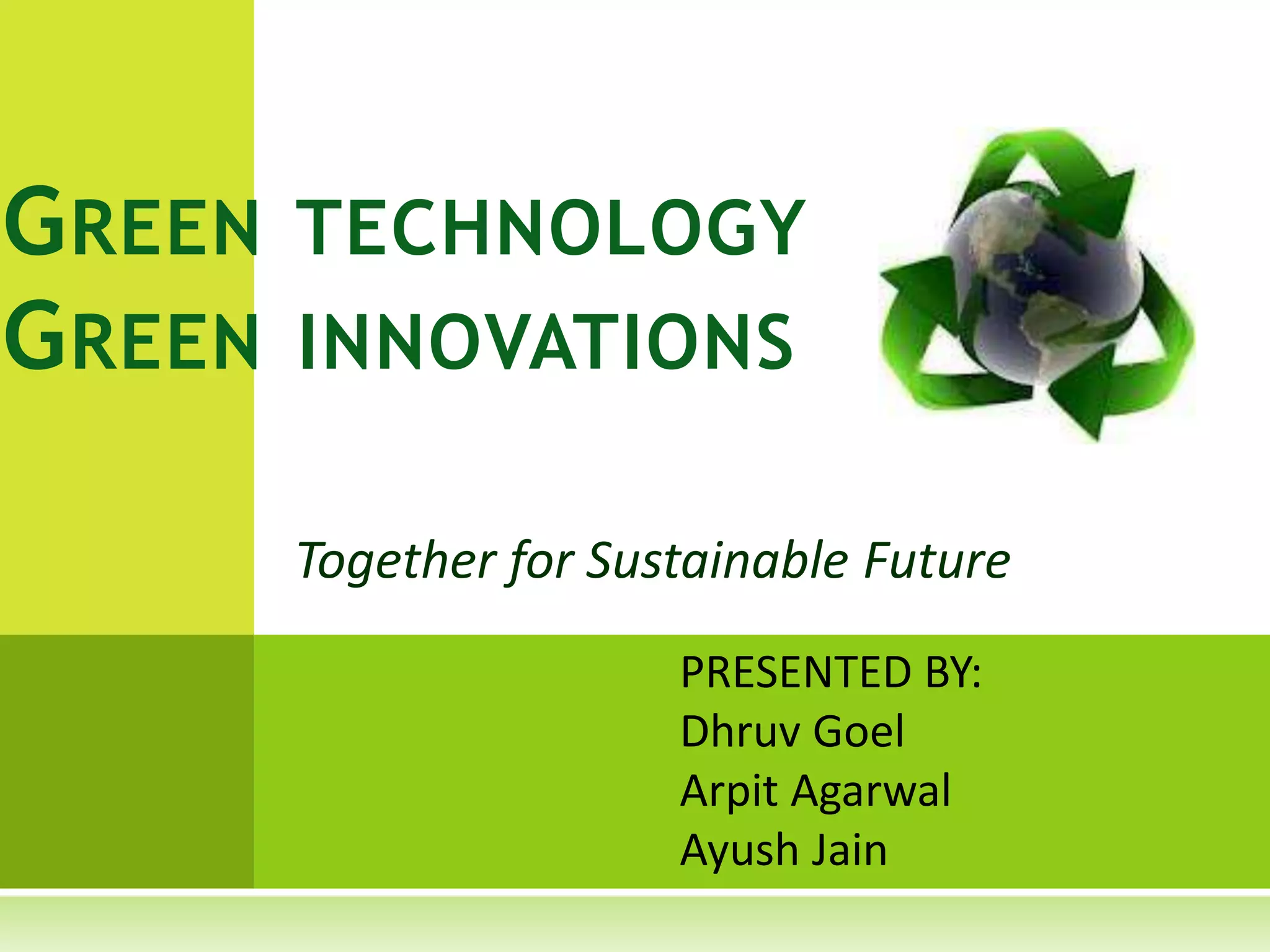 GREEN TECHNOLOGY
GREEN INNOVATIONS

Together for Sustainable Future

PRESENTED BY:
Dhruv Goel
Arpit Agarwal
Ayush Jain